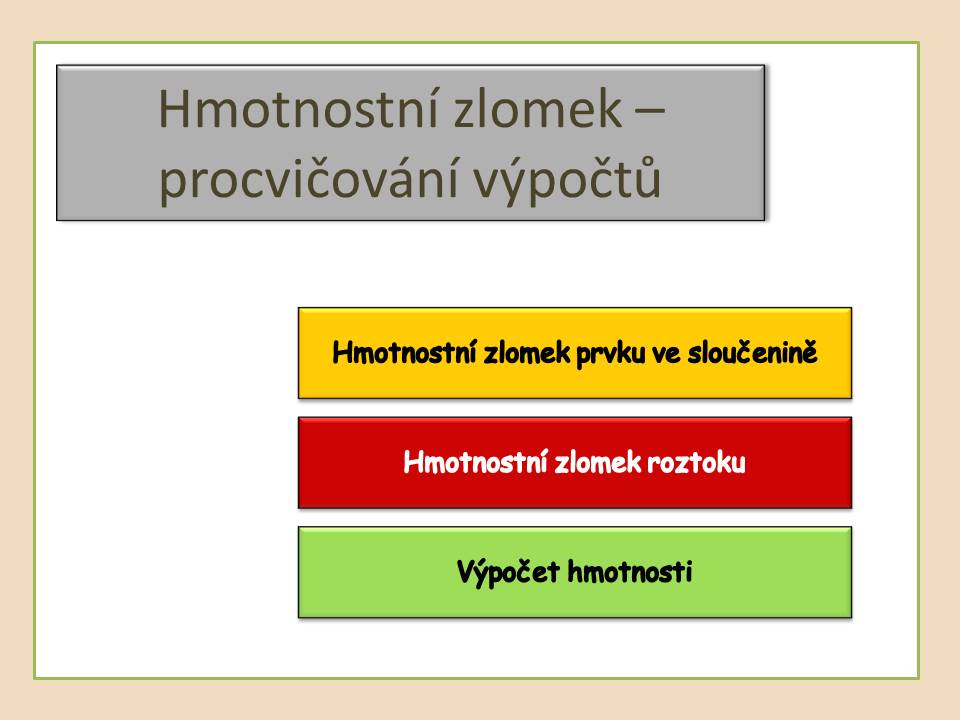 Hmotnostní zlomek – procvičování výpočtů

Hmotnostní zlomek prvku ve sloučenině

Hmotnostní zlomek roztoku

Výpočet hmotnosti